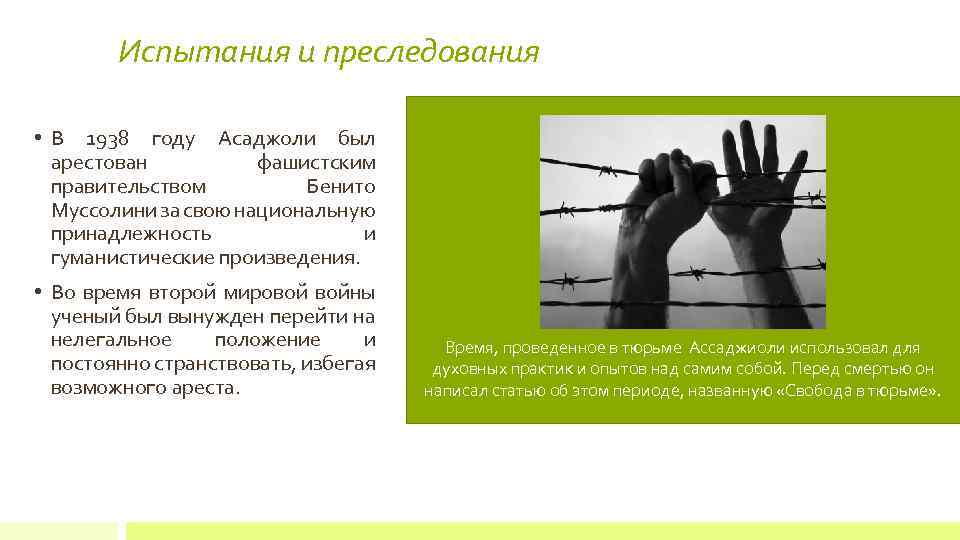 Испытания и преследования

• В 1938 году Асаджоли был арестован фашистским правительством Бенито Муссолини за свою национальную принадлежность и гуманистические произведения.

• Во время второй мировой войны ученый был вынужден перейти на нелегальное положение и постоянно странствовать, избегая возможного ареста.

Время, проведенное в тюрьме Ассаджиоли использовал для духовных практик и опытов над самим собой. Перед смертью он написал статью об этом периоде, названную «Свобода в тюрьме».